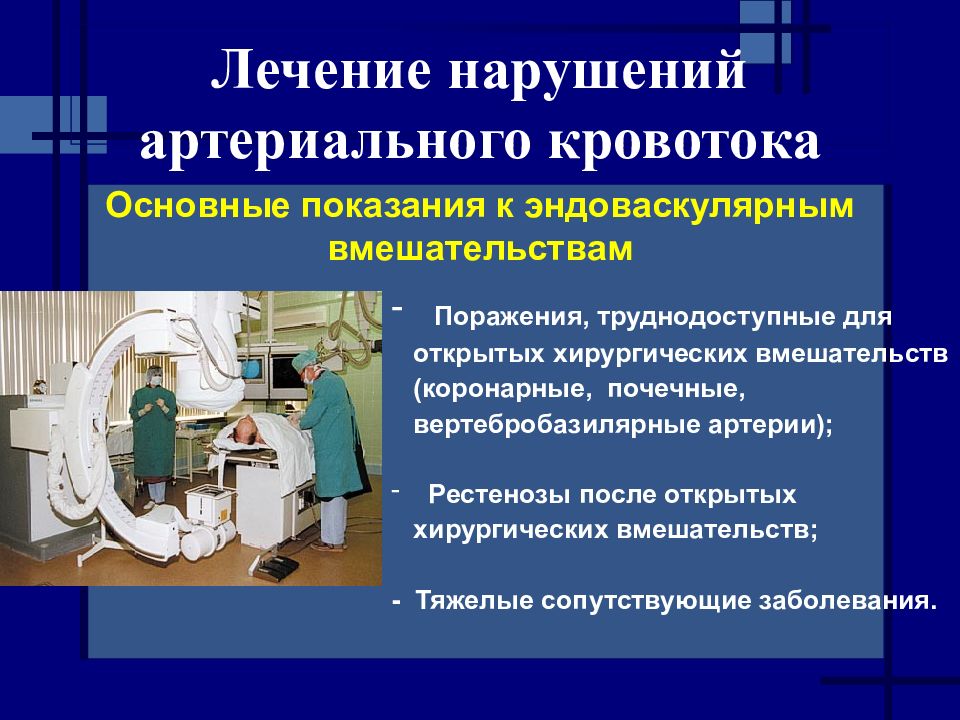 Лечение нарушений артериального кровотока

Основные показания к эндоваскулярным вмешательствам

- Поражения, труднодоступные для открытых хирургических вмешательств (коронарные, почечные, вертебробазилярные артерии);

- Рестенозы после открытых хирургических вмешательств;

- Тяжелые сопутствующие заболевания.